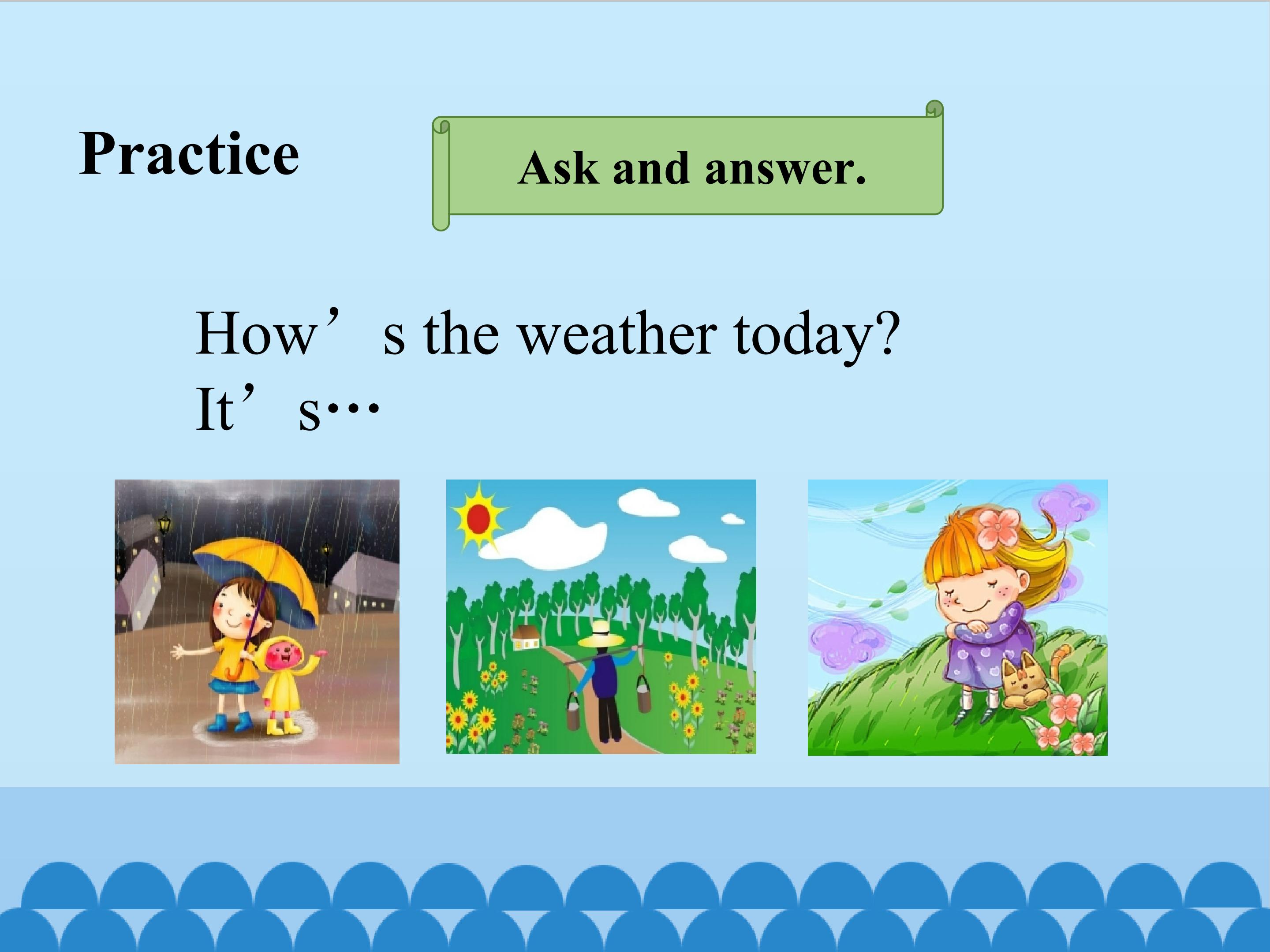 Practice

Ask and answer.

How’s the weather today?
It’s…